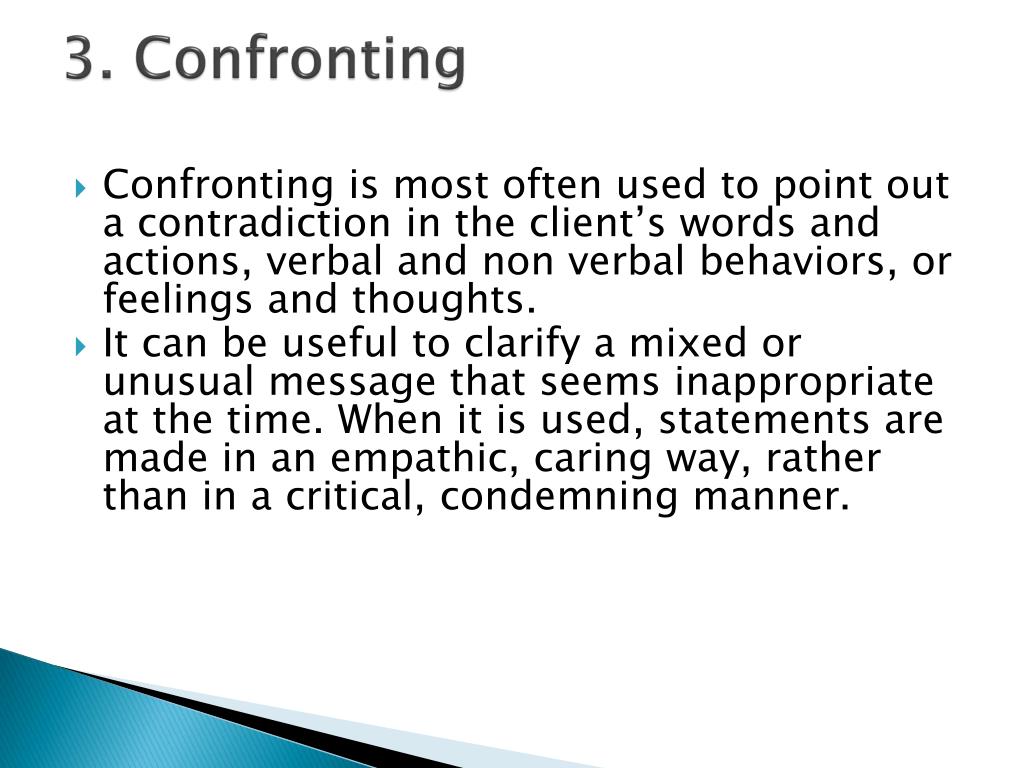 3. Confronting

Confronting is most often used to point out a contradiction in the client’s words and actions, verbal and non verbal behaviors, or feelings and thoughts.

It can be useful to clarify a mixed or unusual message that seems inappropriate at the time. When it is used, statements are made in an empathic, caring way, rather than in a critical, condemning manner.